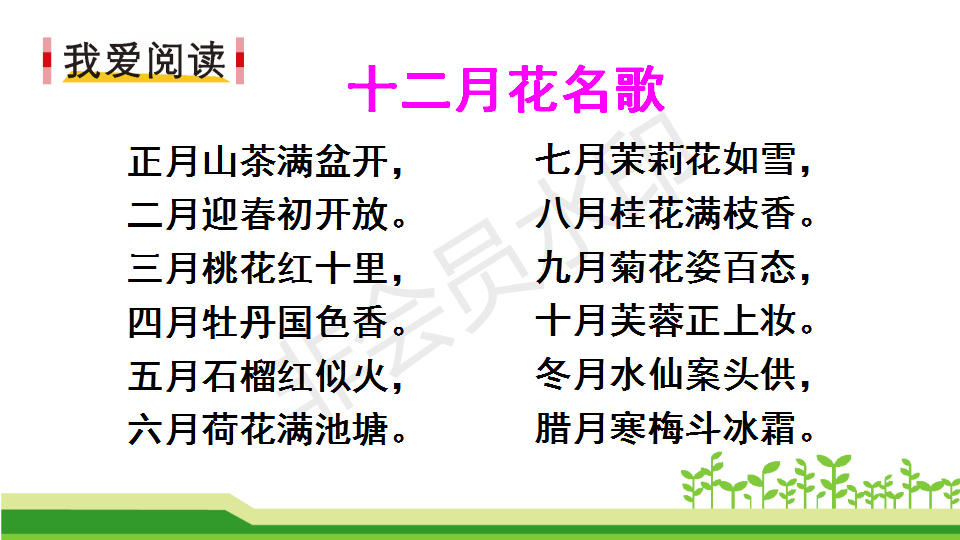 我爱阅读

十二月花名歌

正月山茶满盆开，
二月迎春初开放。
三月桃花红十里，
四月牡丹国色香。
五月石榴红似火，
六月荷花满池塘。

七月茉莉花如雪，
八月桂花满枝香。
九月菊花姿百态，
十月芙蓉正上妆。
冬月水仙案头供，
腊月寒梅斗冰霜。

非会员水印